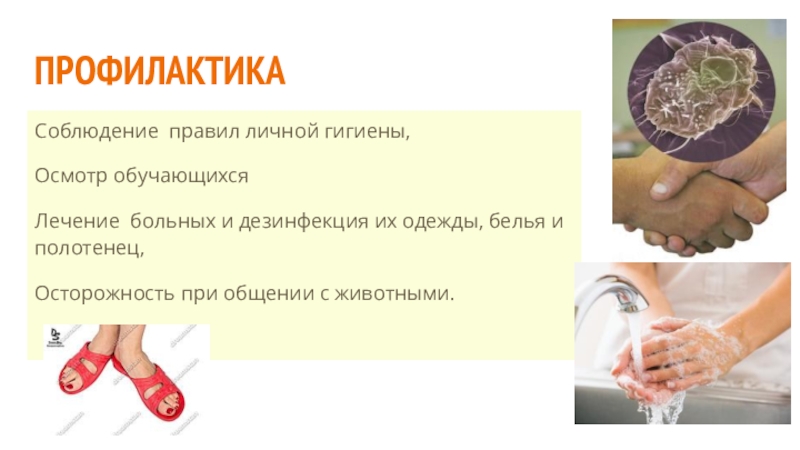 ПРОФИЛАКТИКА

Соблюдение  правил личной гигиены,

Осмотр обучающихся

Лечение  больных и дезинфекция их одежды, белья и полотенец,

Осторожность при общении с животными.